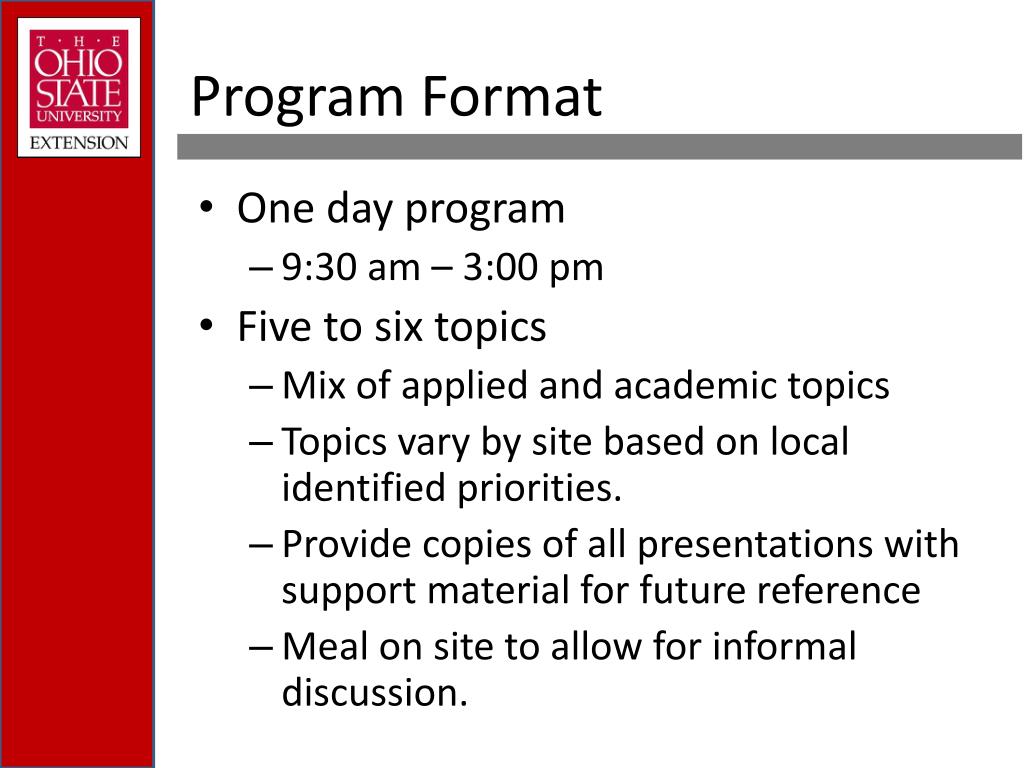 T · H · E
OHIO
STATE
UNIVERSITY
EXTENSION

Program Format

• One day program
– 9:30 am – 3:00 pm
• Five to six topics
– Mix of applied and academic topics
– Topics vary by site based on local identified priorities.
– Provide copies of all presentations with support material for future reference
– Meal on site to allow for informal discussion.